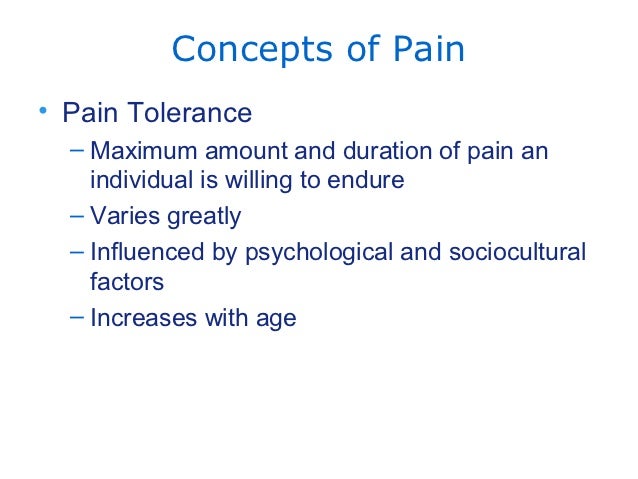 Concepts of Pain

• Pain Tolerance

– Maximum amount and duration of pain an individual is willing to endure

– Varies greatly

– Influenced by psychological and sociocultural factors

– Increases with age